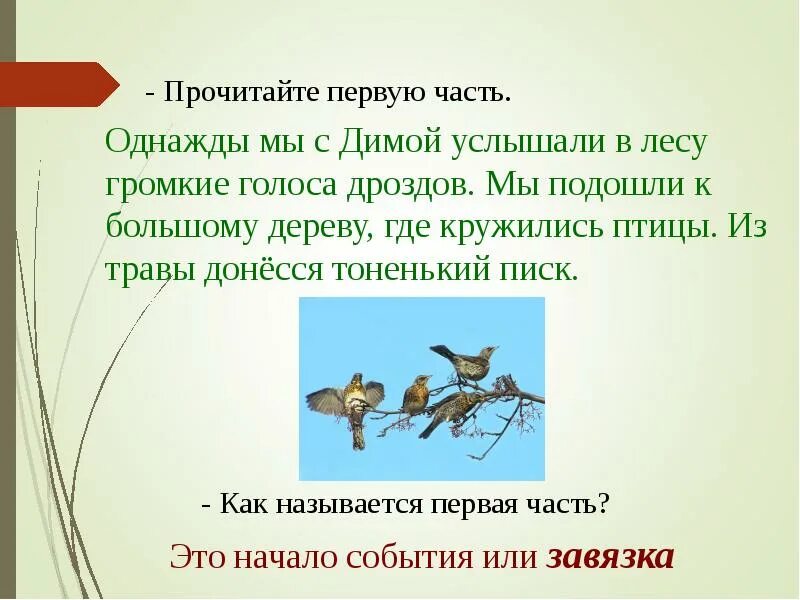 - Прочитайте первую часть.

Однажды мы с Димой услышали в лесу громкие голоса дроздов. Мы подошли к большому дереву, где кружились птицы. Из травы донёсся тоненький писк.

- Как называется первая часть?

Это начало события или завязка